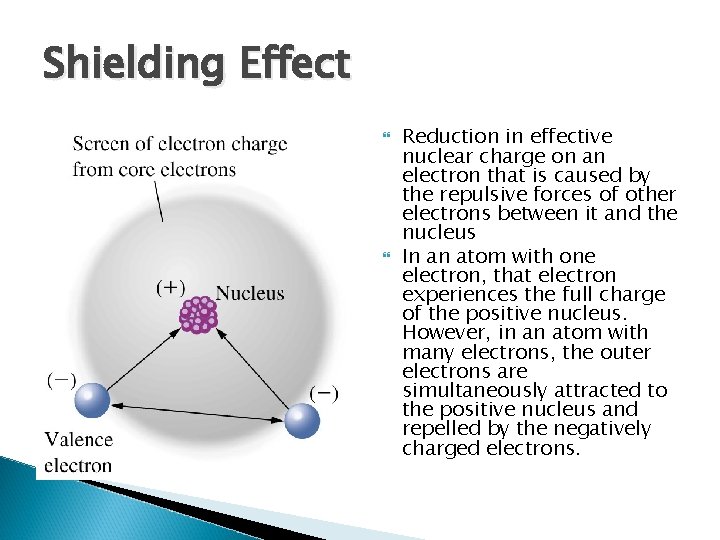 Shielding Effect

Screen of electron charge from core electrons

(+) Nucleus

(−)

(−)

Valence electron

Reduction in effective nuclear charge on an electron that is caused by the repulsive forces of other electrons between it and the nucleus

In an atom with one electron, that electron experiences the full charge of the positive nucleus. However, in an atom with many electrons, the outer electrons are simultaneously attracted to the positive nucleus and repelled by the negatively charged electrons.